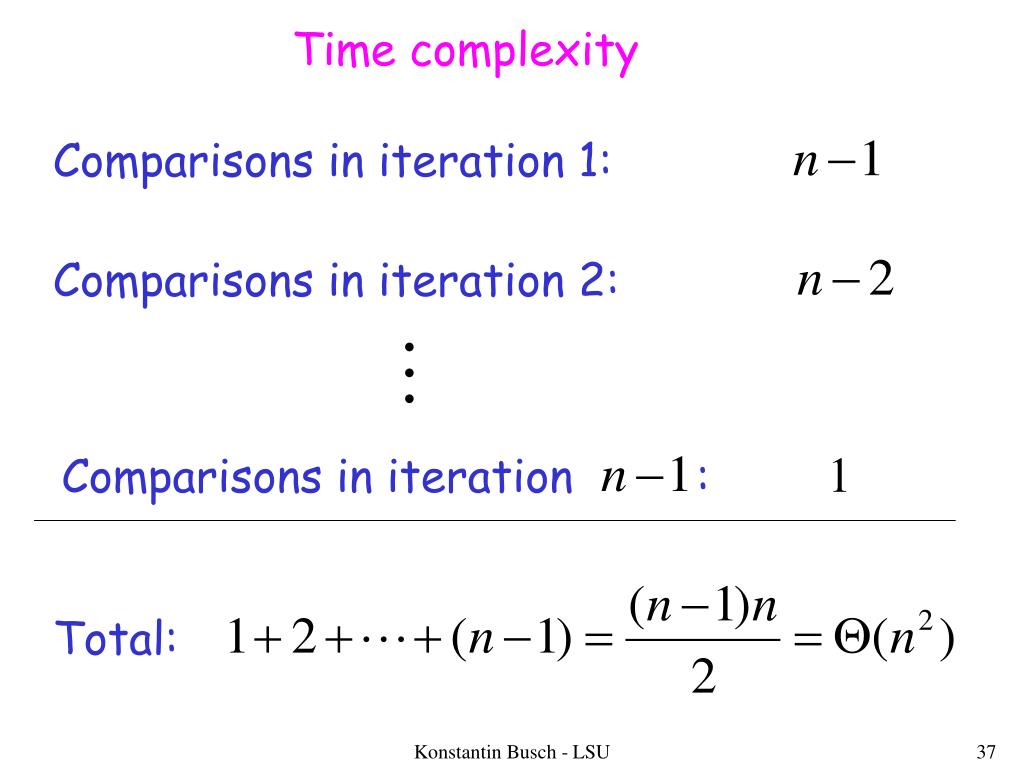 Time complexity

Comparisons in iteration 1: $n-1$

Comparisons in iteration 2: $n-2$

$\vdots$

Comparisons in iteration $n-1$: $1$

Total: $1+2+\cdots+(n-1)=\frac{(n-1)n}{2}=\Theta(n^2)$

Konstantin Busch - LSU

37